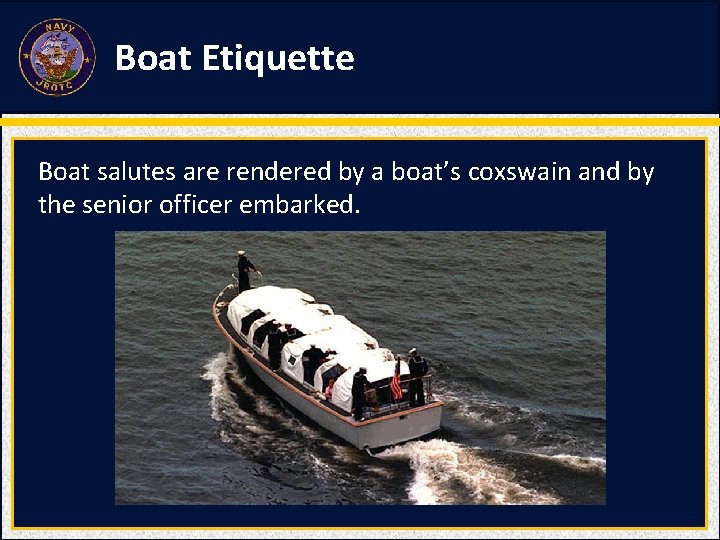 NAVY
JROTC

Boat Etiquette

Boat salutes are rendered by a boat’s coxswain and by the senior officer embarked.